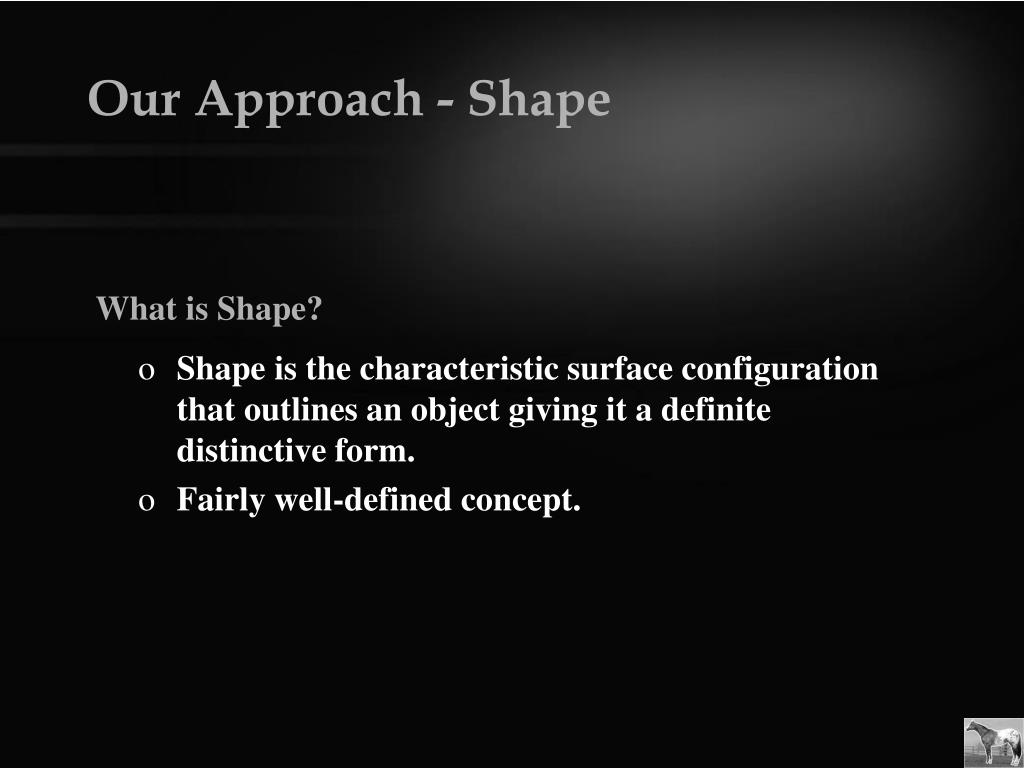 Our Approach - Shape

What is Shape?

o Shape is the characteristic surface configuration that outlines an object giving it a definite distinctive form.
o Fairly well-defined concept.